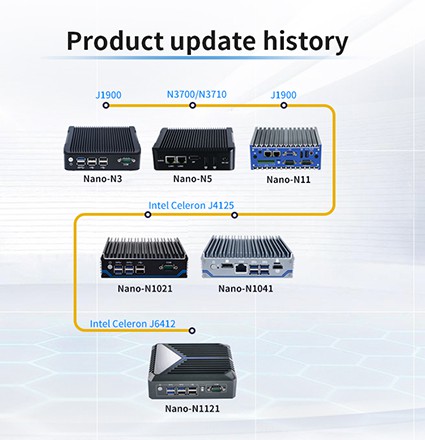 Product update history

J1900

N3700/N3710

J1900

Nano-N3

Nano-N5

Nano-N11

Intel Celeron J4125

Nano-N1021

Nano-N1041

Intel Celeron J6412

Nano-N1121